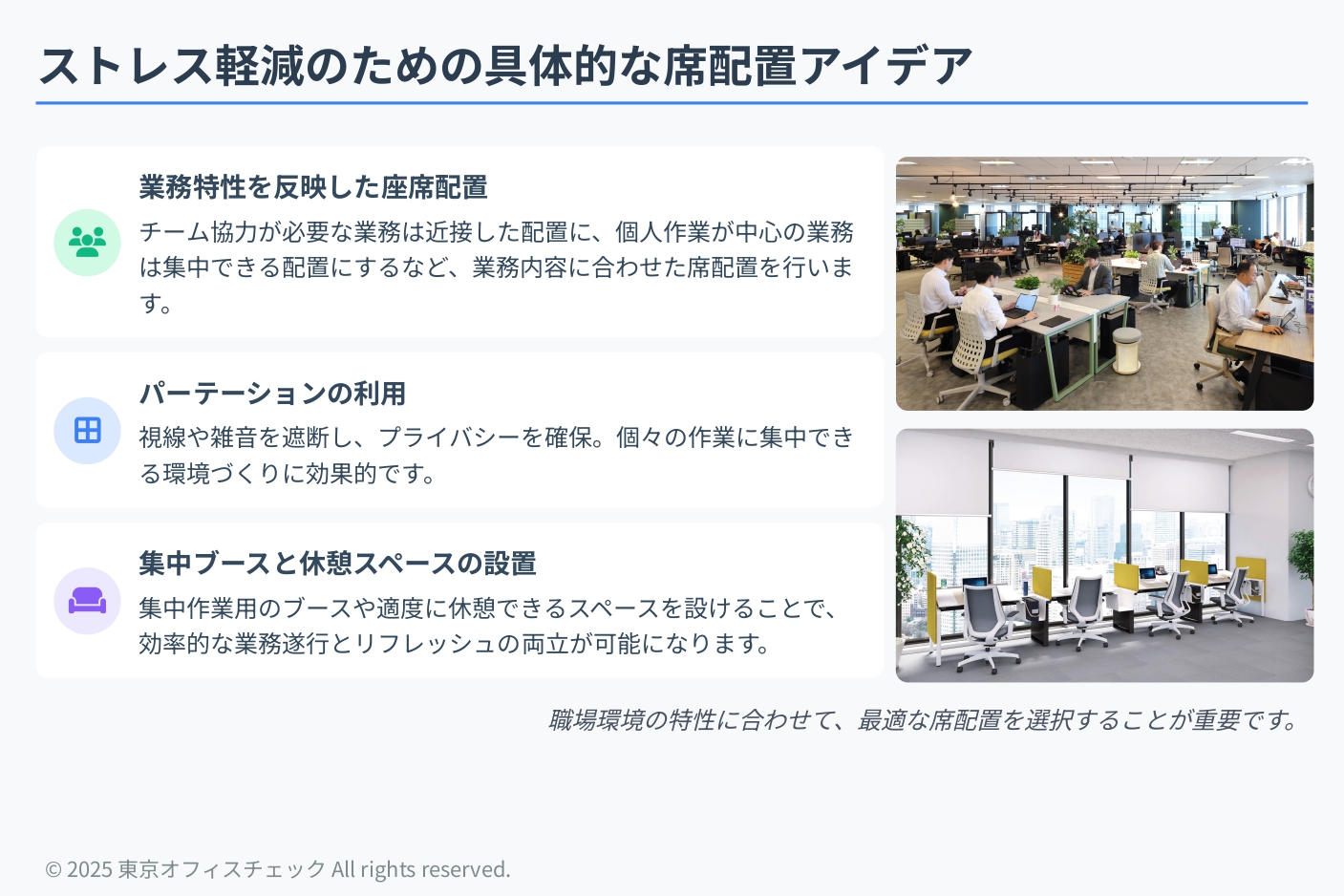 ストレス軽減のための具体的な席配置アイデア

業務特性を反映した座席配置

チーム協力が必要な業務は近接した配置に、個人作業が中心の業務は集中できる配置にするなど、業務内容に合わせた席配置を行います。

パーテーションの利用

視線や雑音を遮断し、プライバシーを確保。個々の作業に集中できる環境づくりに効果的です。

集中ブースと休憩スペースの設置

集中作業用のブースや適度に休憩できるスペースを設けることで、効率的な業務遂行とリフレッシュの両立が可能になります。

職場環境の特性に合わせて、最適な席配置を選択することが重要です。

© 2025 東京オフィスチェック All rights reserved.